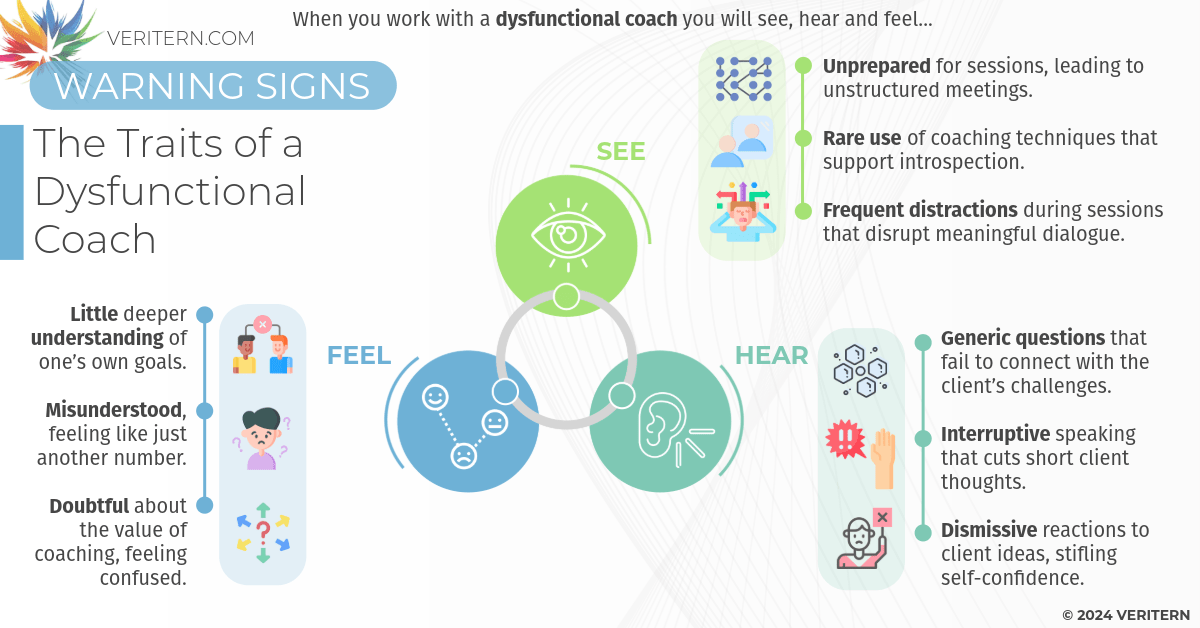 VERITERN.COM

When you work with a dysfunctional coach you will see, hear and feel...

WARNING SIGNS

The Traits of a Dysfunctional Coach

SEE

Unprepared for sessions, leading to unstructured meetings.

Rare use of coaching techniques that support introspection.

Frequent distractions during sessions that disrupt meaningful dialogue.

FEEL

Little deeper understanding of one's own goals.

Misunderstood, feeling like just another number.

Doubtful about the value of coaching, feeling confused.

HEAR

Generic questions that fail to connect with the client's challenges.

Interruptive speaking that cuts short client thoughts.

Dismissive reactions to client ideas, stifling self-confidence.

© 2024 VERITERN